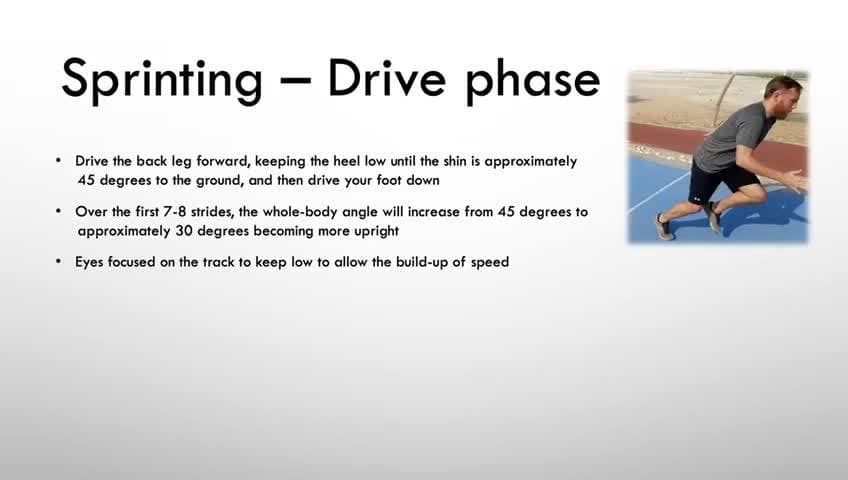 Sprinting – Drive phase

• Drive the back leg forward, keeping the heel low until the shin is approximately 45 degrees to the ground, and then drive your foot down

• Over the first 7-8 strides, the whole-body angle will increase from 45 degrees to approximately 30 degrees becoming more upright

• Eyes focused on the track to keep low to allow the build-up of speed